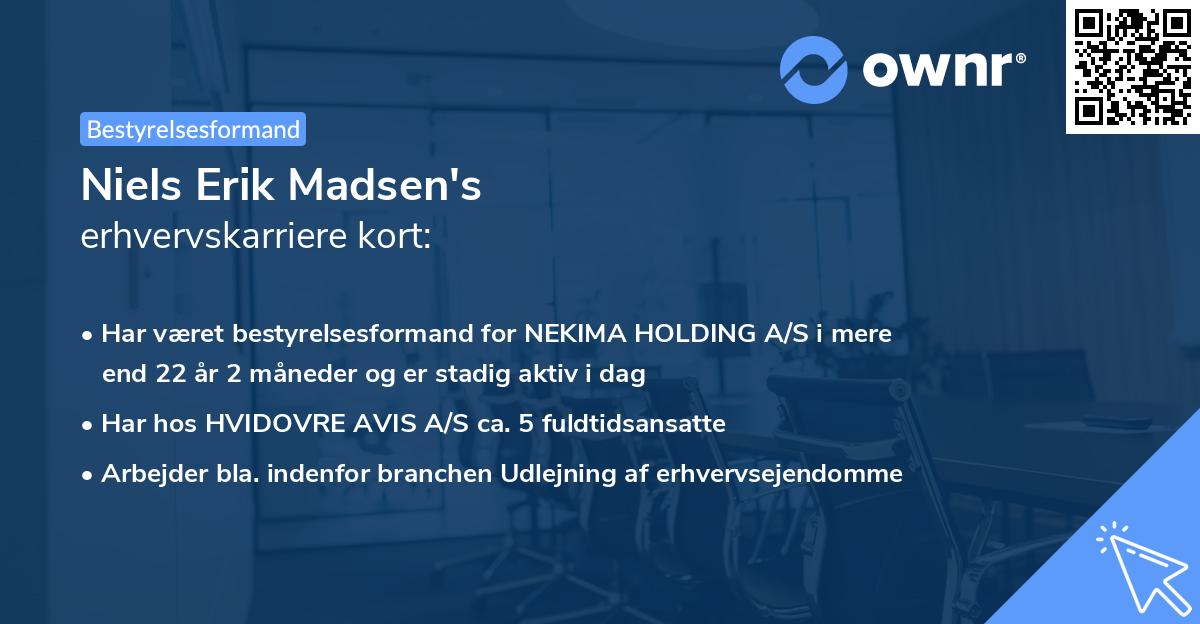 ownr®

Bestyrelsesformand

Niels Erik Madsen's
erhvervskarriere kort:

• Har været bestyrelsesformand for NEKIMA HOLDING A/S i mere end 22 år 2 måneder og er stadig aktiv i dag
• Har hos HVIDOVRE AVIS A/S ca. 5 fuldtidsansatte
• Arbejder bla. indenfor branchen Udlejning af erhvervsejendomme